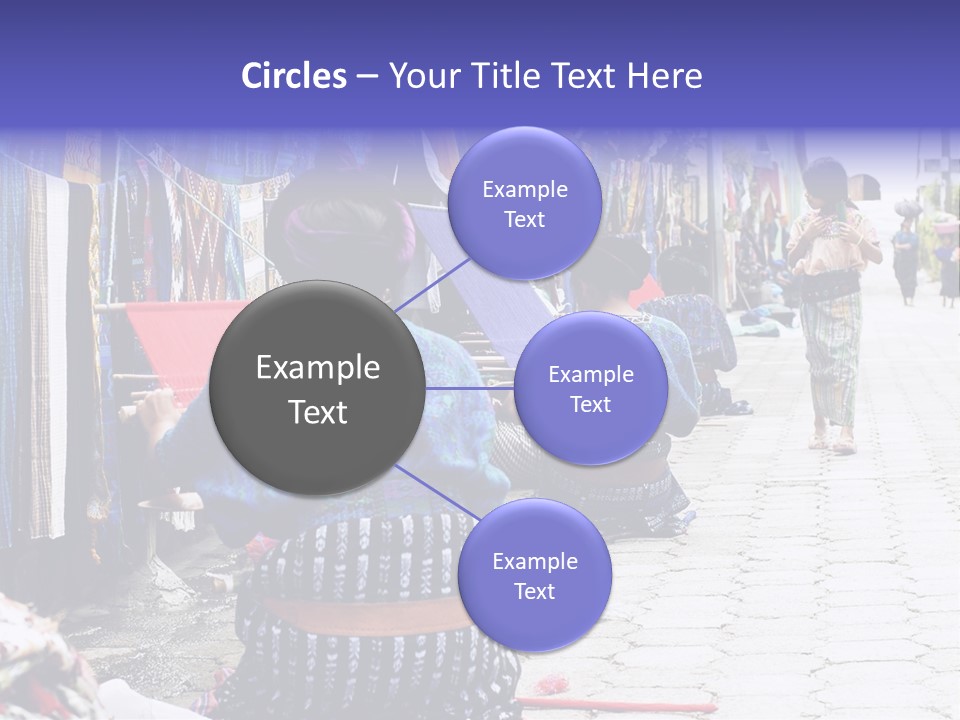 Circles – Your Title Text Here

Example Text

Example Text

Example Text

Example Text